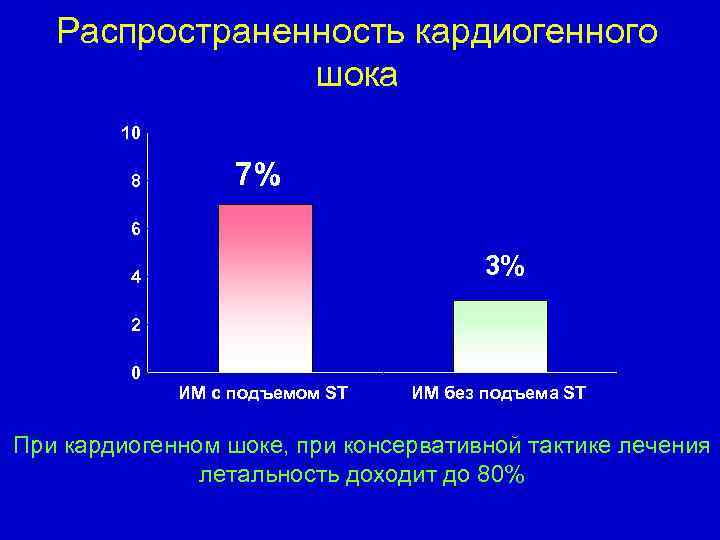 Распространенность кардиогенного шока

10
8
6
4
2
0

7%

3%

ИМ с подъемом ST

ИМ без подъема ST

При кардиогенном шоке, при консервативной тактике лечения летальность доходит до 80%